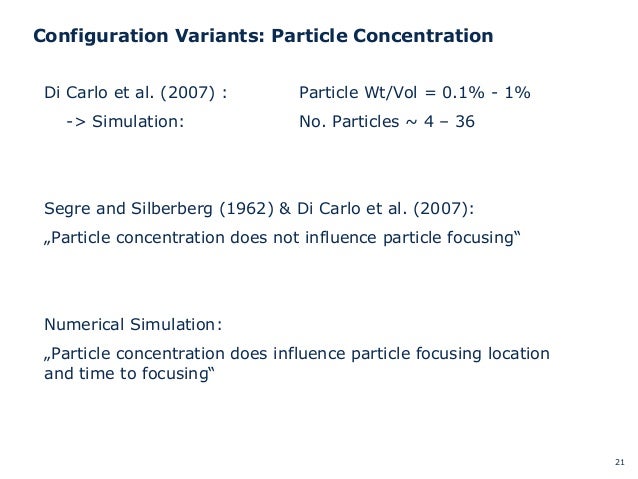 Configuration Variants: Particle Concentration

Di Carlo et al. (2007) : Particle Wt/Vol = 0.1% - 1%

-> Simulation: No. Particles ~ 4 – 36

Segre and Silberberg (1962) & Di Carlo et al. (2007):

„Particle concentration does not influence particle focusing“

Numerical Simulation:

„Particle concentration does influence particle focusing location and time to focusing“

21